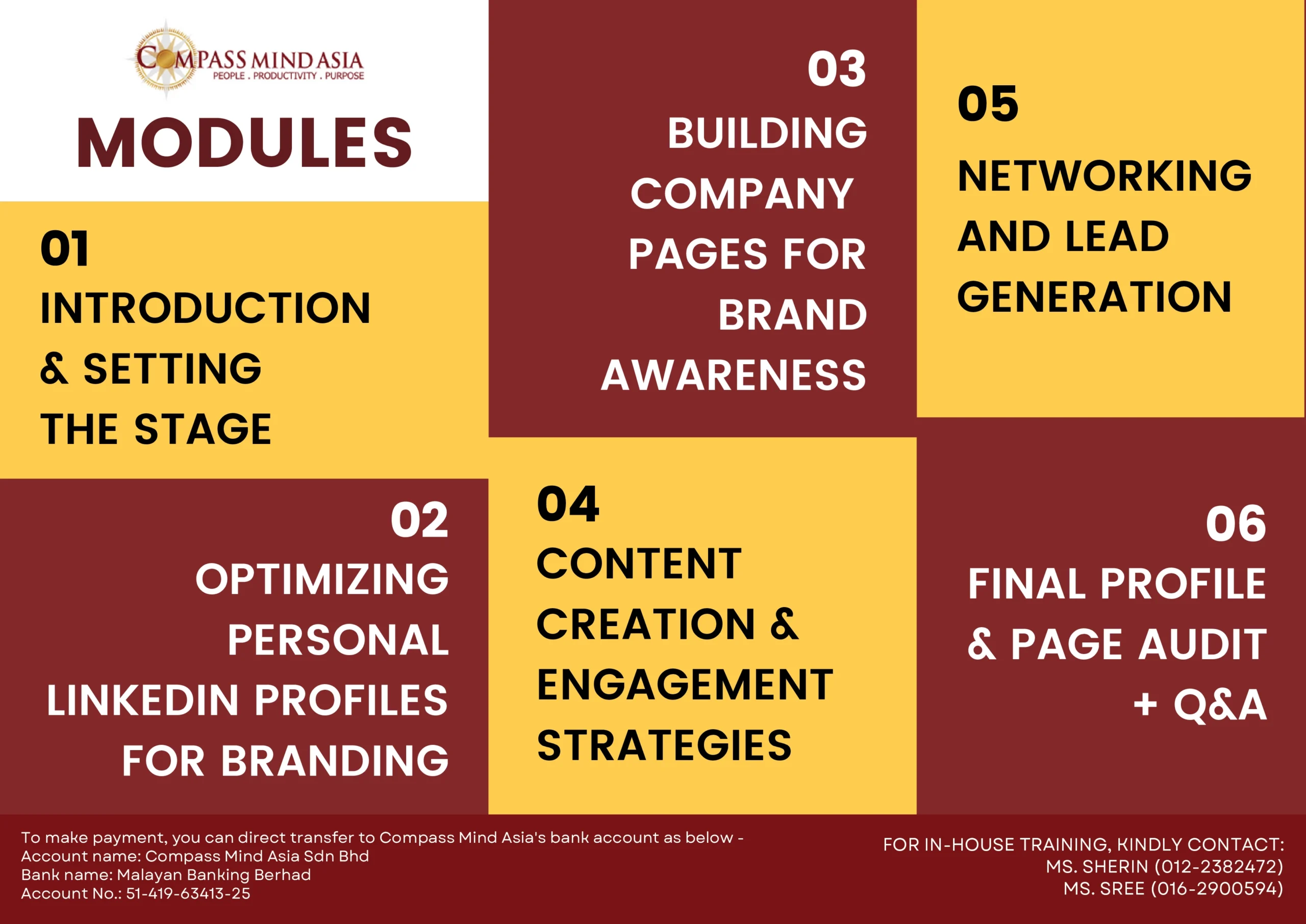 COMPASS MIND ASIA
PEOPLE . PRODUCTIVITY . PURPOSE

MODULES

01
INTRODUCTION & SETTING THE STAGE

02
OPTIMIZING PERSONAL LINKEDIN PROFILES FOR BRANDING

03
BUILDING COMPANY PAGES FOR BRAND AWARENESS

04
CONTENT CREATION & ENGAGEMENT STRATEGIES

05
NETWORKING AND LEAD GENERATION

06
FINAL PROFILE & PAGE AUDIT + Q&A

To make payment, you can direct transfer to Compass Mind Asia's bank account as below -
Account name: Compass Mind Asia Sdn Bhd
Bank name: Malayan Banking Berhad
Account No.: 51-419-63413-25

FOR IN-HOUSE TRAINING, KINDLY CONTACT:
MS. SHERIN (012-2382472)
MS. SREE (016-2900594)